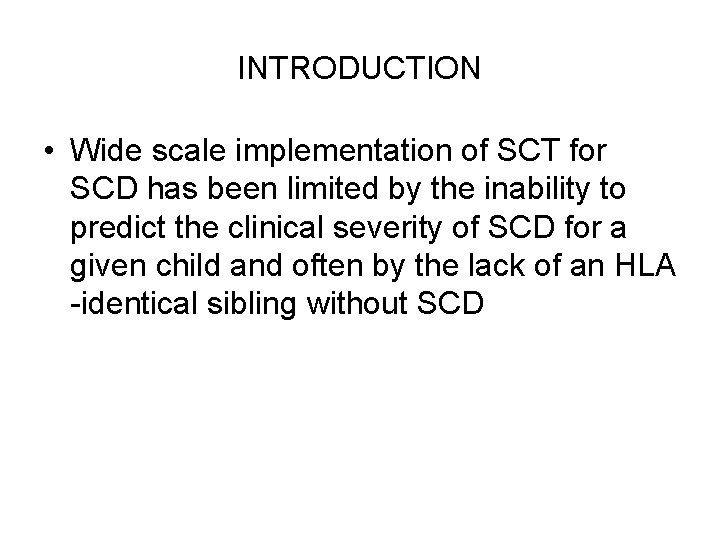 INTRODUCTION

• Wide scale implementation of SCT for SCD has been limited by the inability to predict the clinical severity of SCD for a given child and often by the lack of an HLA -identical sibling without SCD